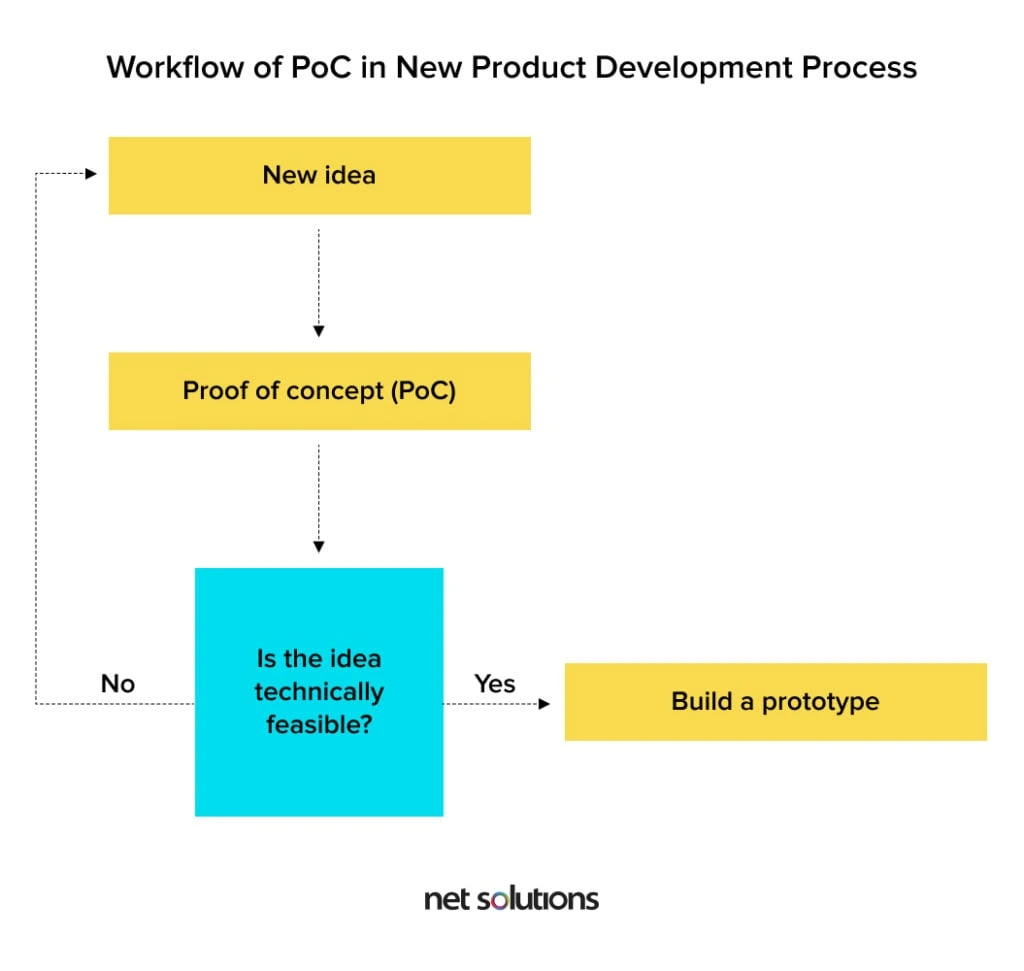 Workflow of PoC in New Product Development Process

New idea

Proof of concept (PoC)

No

Is the idea technically feasible?

Yes

Build a prototype

net solutions